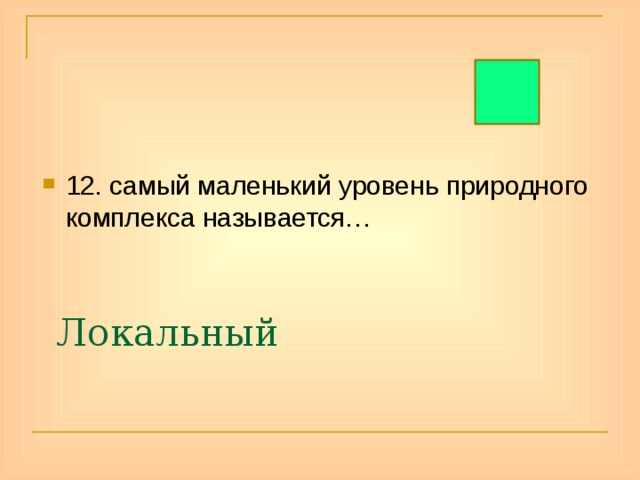 12. самый маленький уровень природного комплекса называется…

Локальный